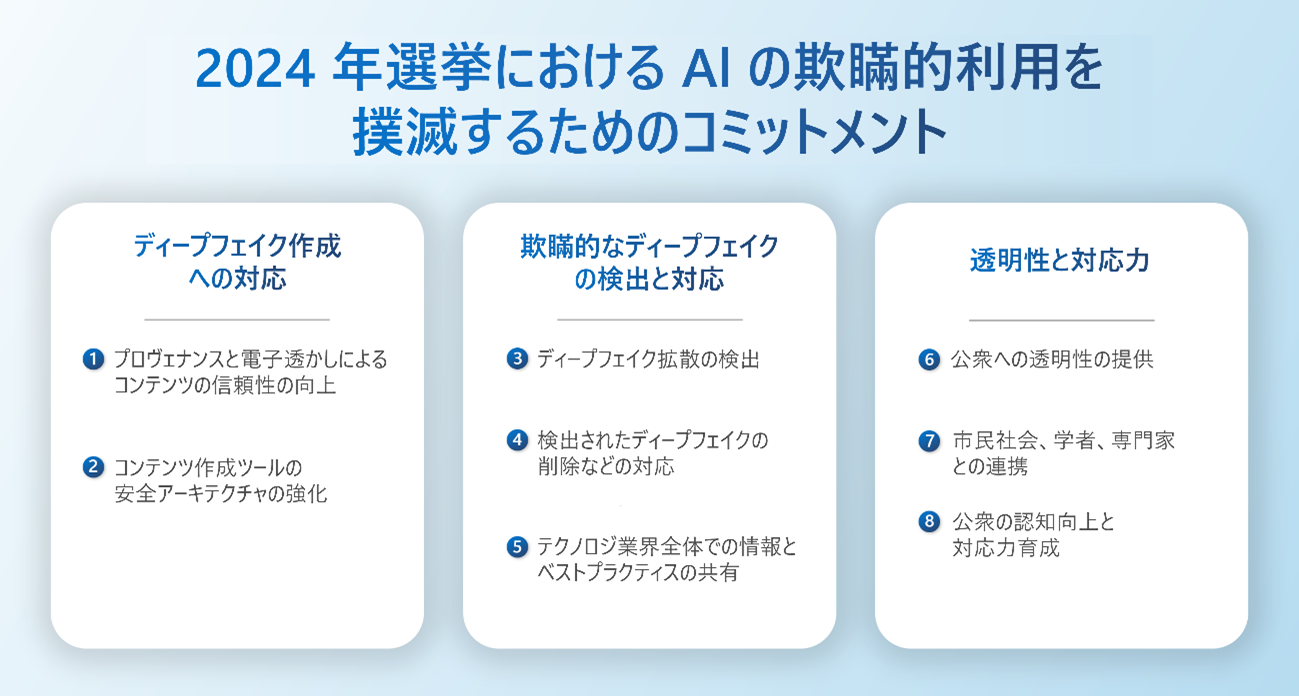 2024 年選挙における AI の欺瞞的利用を撲滅するためのコミットメント

ディープフェイク作成への対応

1 プロヴェナンスと電子透かしによるコンテンツの信頼性の向上

2 コンテンツ作成ツールの安全アーキテクチャの強化

欺瞞的なディープフェイクの検出と対応

3 ディープフェイク拡散の検出

4 検出されたディープフェイクの削除などの対応

5 テクノロジ業界全体での情報とベストプラクティスの共有

透明性と対応力

6 公衆への透明性の提供

7 市民社会、学者、専門家との連携

8 公衆の認知向上と対応力育成